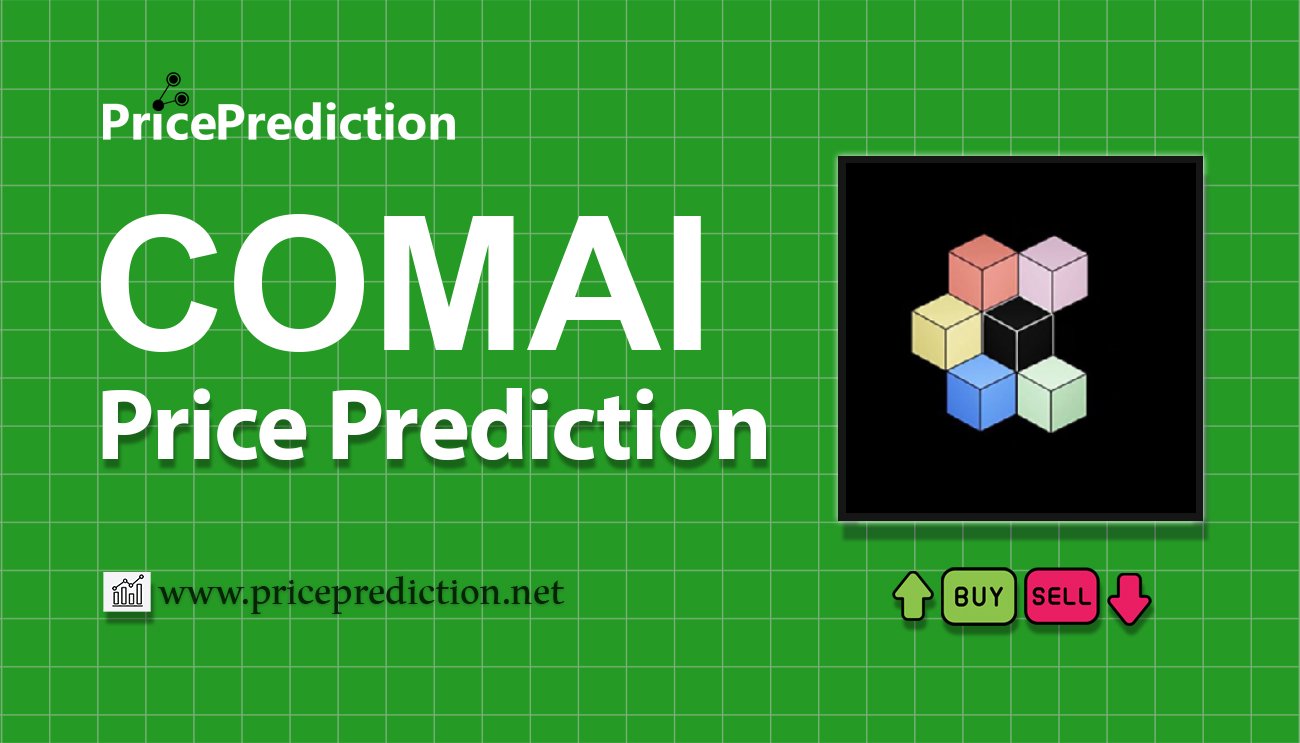 PricePrediction

COMAI
Price Prediction

www.priceprediction.net

BUY SELL